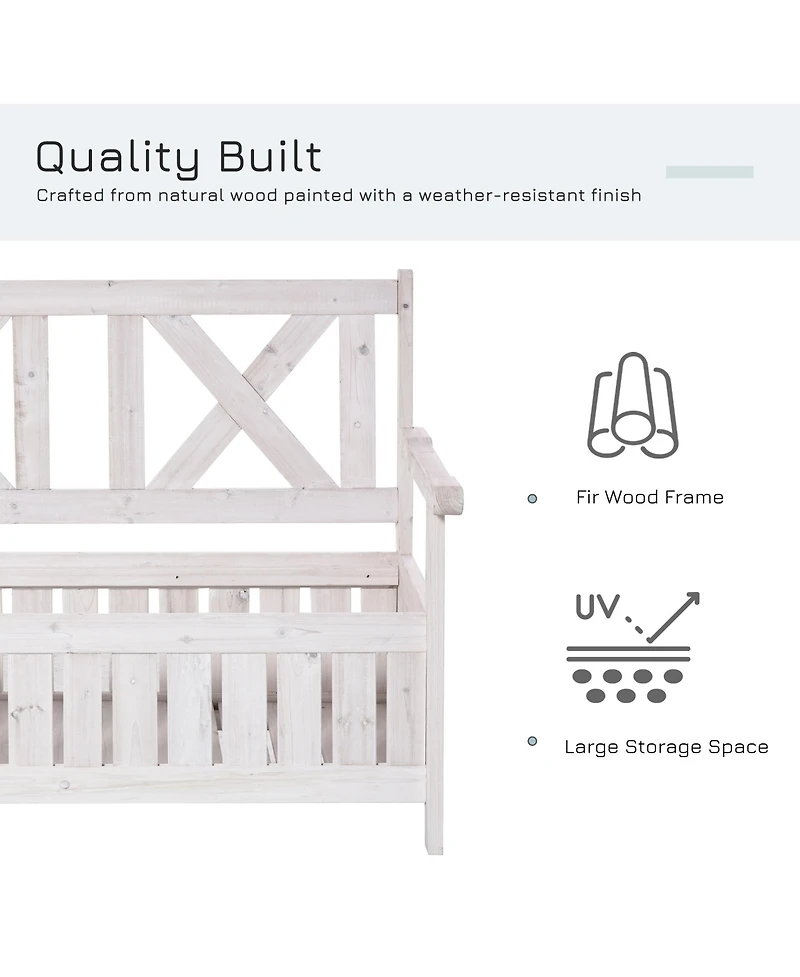 Quality Built
Crafted from natural wood painted with a weather-resistant finish

Fir Wood Frame

UV

Large Storage Space